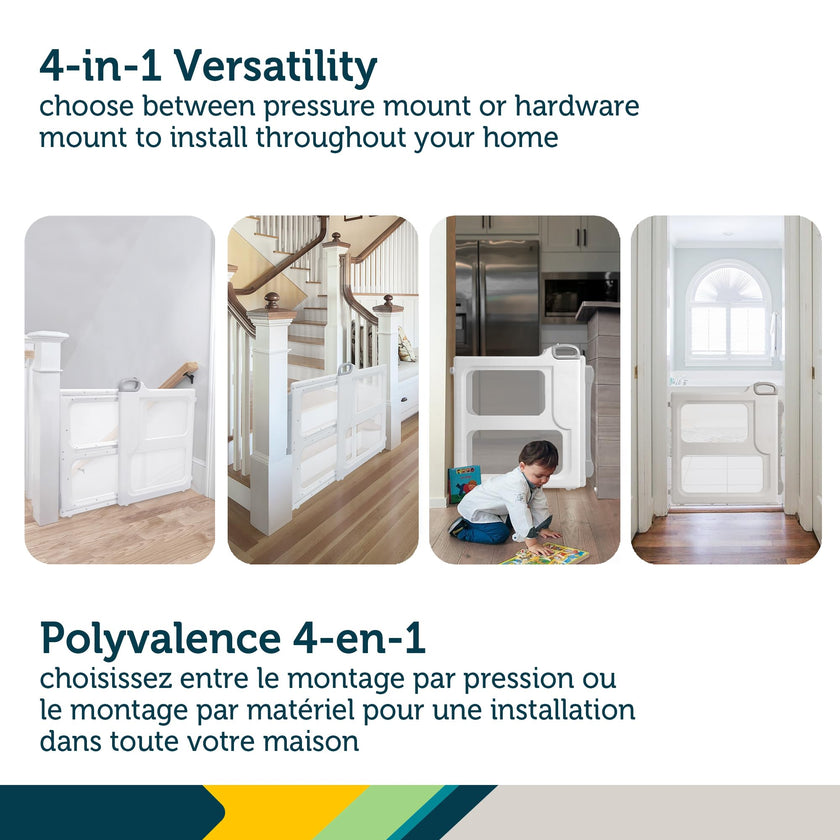 4-in-1 Versatility
choose between pressure mount or hardware mount to install throughout your home

Polyvalence 4-en-1
choisissez entre le montage par pression ou le montage par matériel pour une installation dans toute votre maison